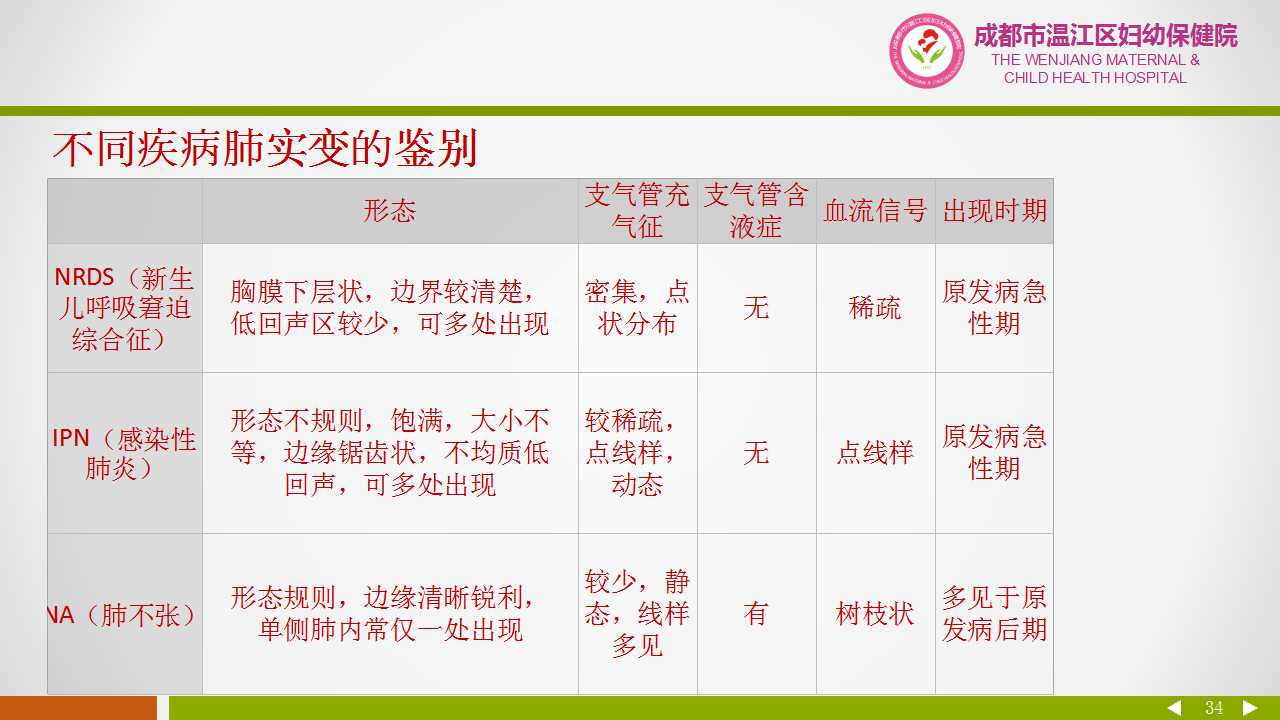 成都市温江区妇幼保健院
THE WENJIANG MATERNAL & CHILD HEALTH HOSPITAL

不同疾病肺实变的鉴别

| | 形态 | 支气管充气征 | 支气管含液症 | 血流信号 | 出现时期 |
|---|---|---|---|---|---|
| NRDS（新生儿呼吸窘迫综合征） | 胸膜下层状，边界较清楚，低回声区较少，可多处出现 | 密集，点状分布 | 无 | 稀疏 | 原发病急性期 |
| IPN（感染性肺炎） | 形态不规则，饱满，大小不等，边缘锯齿状，不均质低回声，可多处出现 | 较稀疏，点线样，动态 | 无 | 点线样 | 原发病急性期 |
| NA（肺不张） | 形态规则，边缘清晰锐利，单侧肺内常仅一处出现 | 较少，静态，线样多见 | 有 | 树枝状 | 多见于原发病后期 |

34